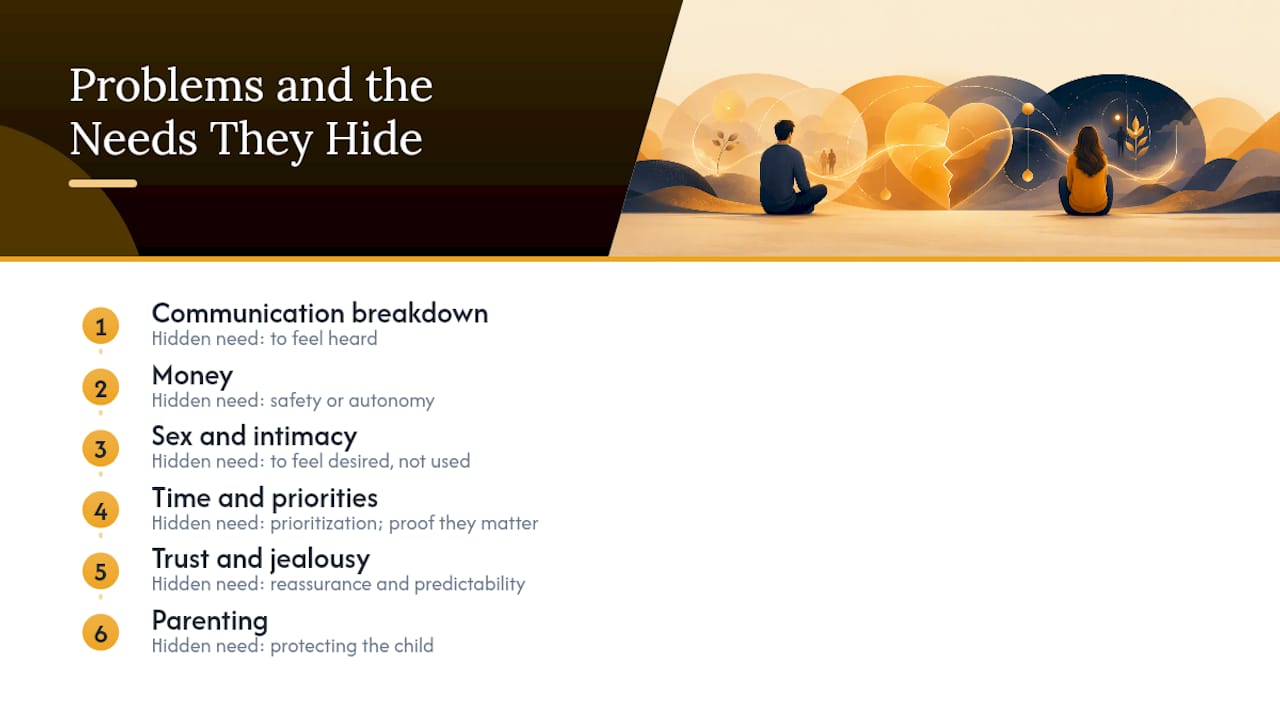 Problems and the Needs They Hide

1 Communication breakdown
Hidden need: to feel heard

2 Money
Hidden need: safety or autonomy

3 Sex and intimacy
Hidden need: to feel desired, not used

4 Time and priorities
Hidden need: prioritization; proof they matter

5 Trust and jealousy
Hidden need: reassurance and predictability

6 Parenting
Hidden need: protecting the child